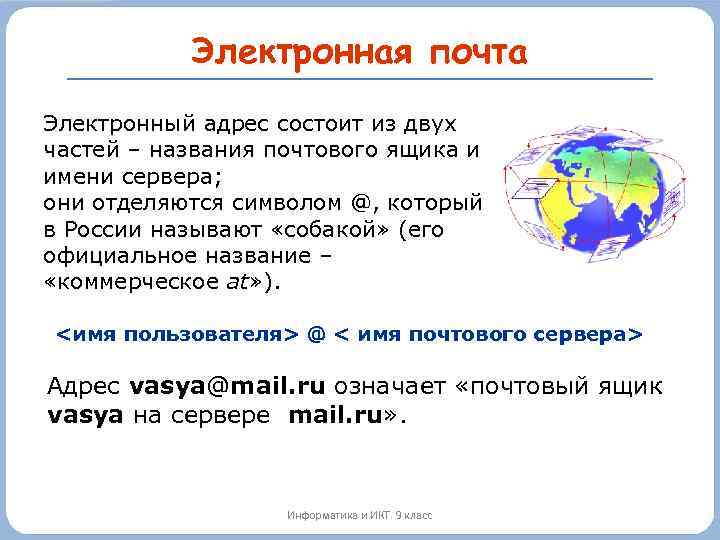 Электронная почта

Электронный адрес состоит из двух частей – названия почтового ящика и имени сервера;
они отделяются символом @, который в России называют «собакой» (его официальное название – «коммерческое at»).

<имя пользователя> @ < имя почтового сервера>

Адрес vasya@mail.ru означает «почтовый ящик vasya на сервере mail.ru».

Информатика и ИКТ. 9 класс